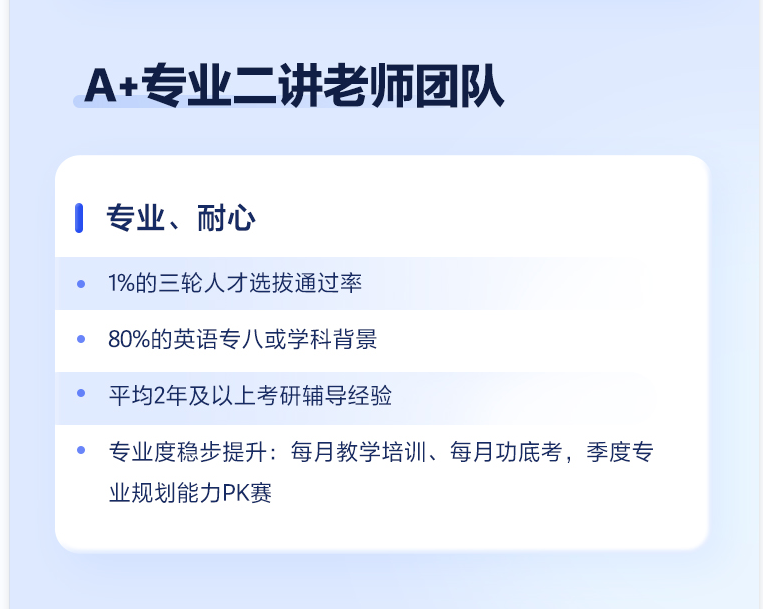 A+专业二讲老师团队

专业、耐心

• 1%的三轮人才选拔通过率

• 80%的英语专八或学科背景

• 平均2年及以上考研辅导经验

• 专业度稳步提升：每月教学培训、每月功底考，季度专业规划能力PK赛